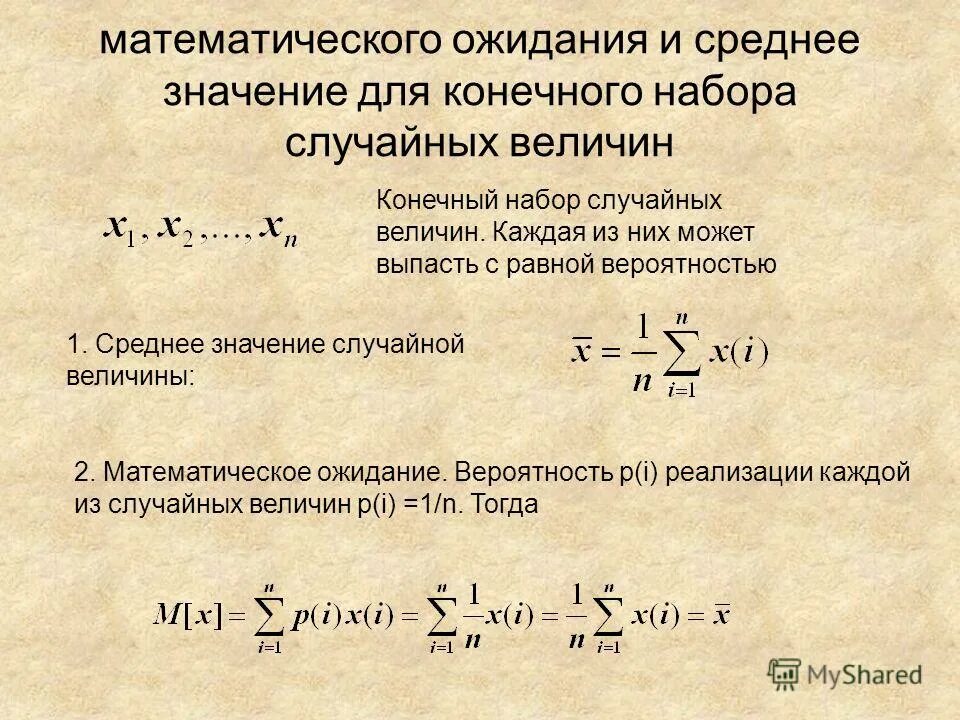 математического ожидания и среднее значение для конечного набора случайных величин

$x_1, x_2, \ldots, x_n$

Конечный набор случайных величин. Каждая из них может выпасть с равной вероятностью

1. Среднее значение случайной величины:

$\overline{x} = \frac{1}{n}\sum_{i=1}^{n} x(i)$

2. Математическое ожидание. Вероятность p(i) реализации каждой из случайных величин p(i) =1/n. Тогда

$M[x] = \sum_{i=1}^{n} p(i)x(i) = \sum_{i=1}^{n} \frac{1}{n}x(i) = \frac{1}{n}\sum_{i=1}^{n} x(i) = \overline{x}$

MyShared